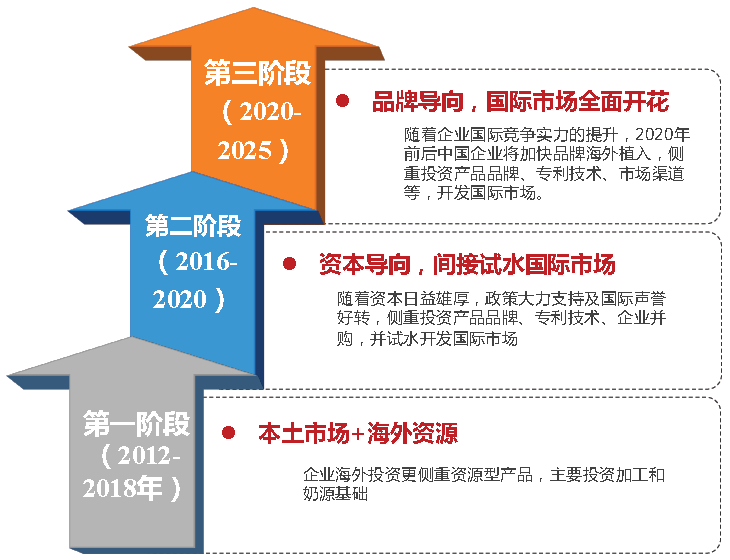 第三阶段（2020-2025）

品牌导向，国际市场全面开花

随着企业国际竞争实力的提升，2020年前后中国企业将加快品牌海外植入，侧重投资产品品牌、专利技术、市场渠道等，开发国际市场。

第二阶段（2016-2020）

资本导向，间接试水国际市场

随着资本日益雄厚，政策大力支持及国际声誉好转，侧重投资产品品牌、专利技术、企业并购，并试水开发国际市场

第一阶段（2012-2018年）

本土市场+海外资源

企业海外投资更侧重资源型产品，主要投资加工和奶源基础